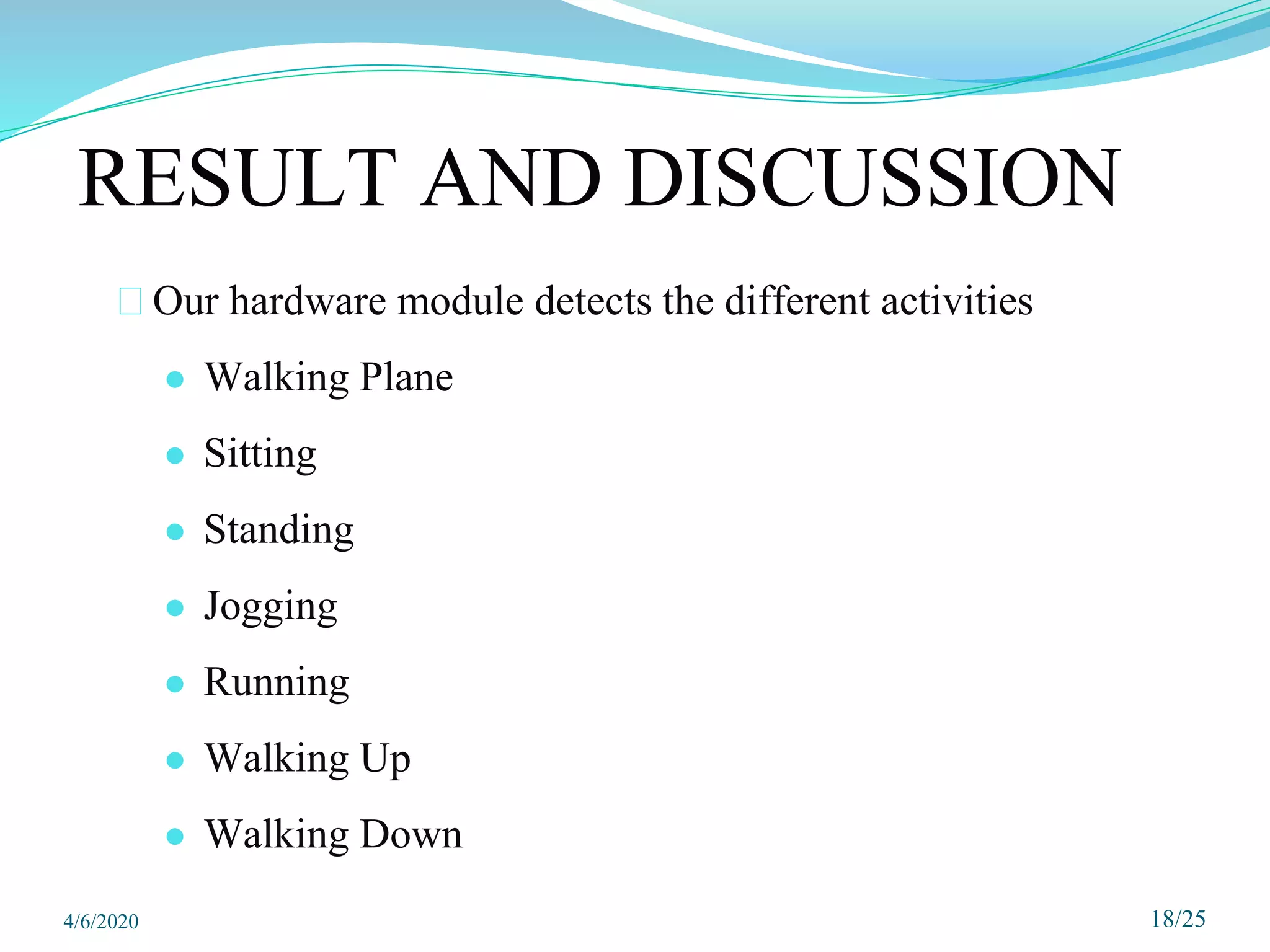 RESULT AND DISCUSSION

Our hardware module detects the different activities

- Walking Plane
- Sitting
- Standing
- Jogging
- Running
- Walking Up
- Walking Down

4/6/2020

18/25